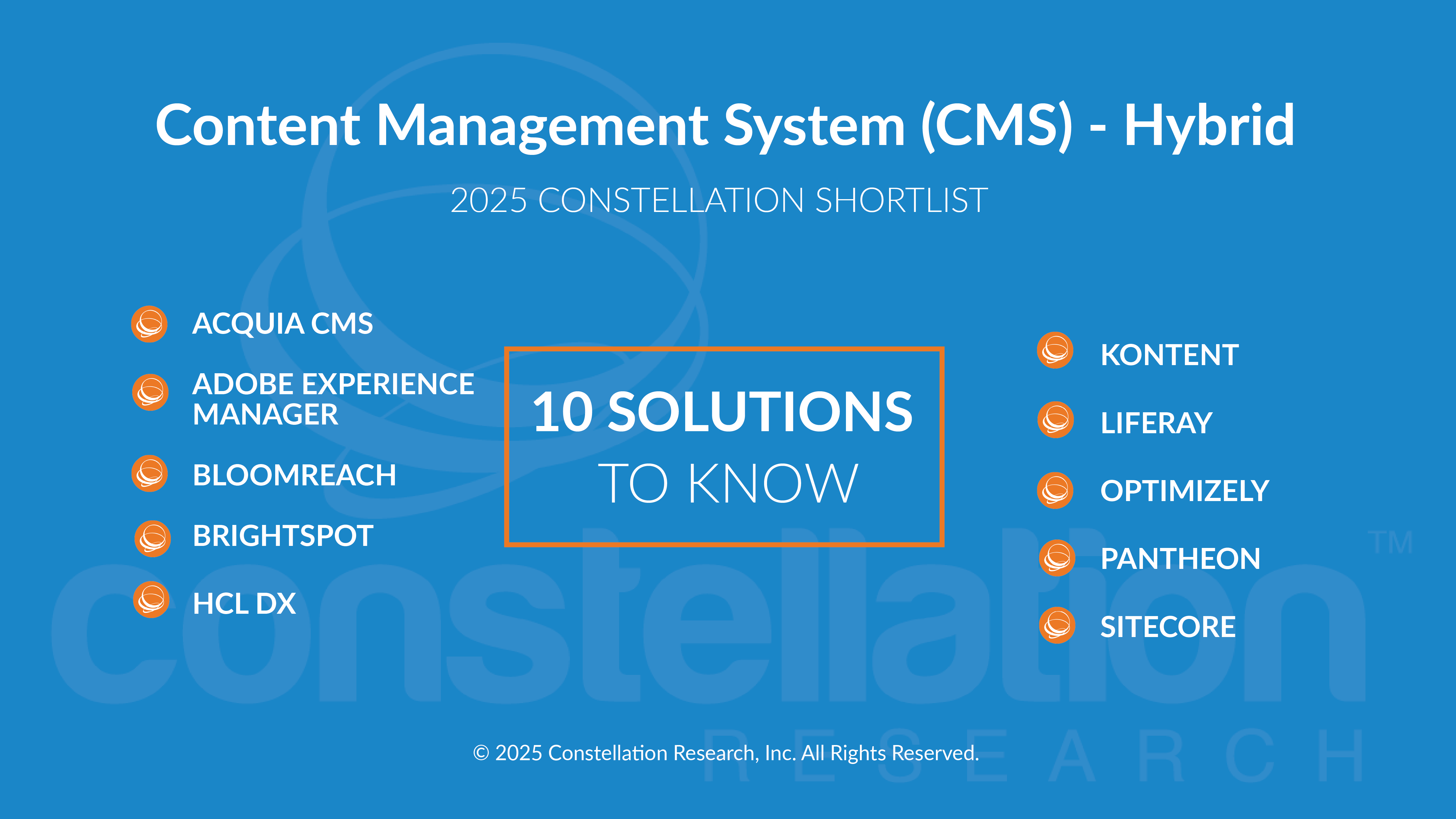 Content Management System (CMS) - Hybrid

2025 CONSTELLATION SHORTLIST

ACQUIA CMS

ADOBE EXPERIENCE MANAGER

BLOOMREACH

BRIGHTSPOT

HCL DX

10 SOLUTIONS
TO KNOW

KONTENT

LIFERAY

OPTIMIZELY

PANTHEON

SITECORE

constellation™
RESEARCH

© 2025 Constellation Research, Inc. All Rights Reserved.